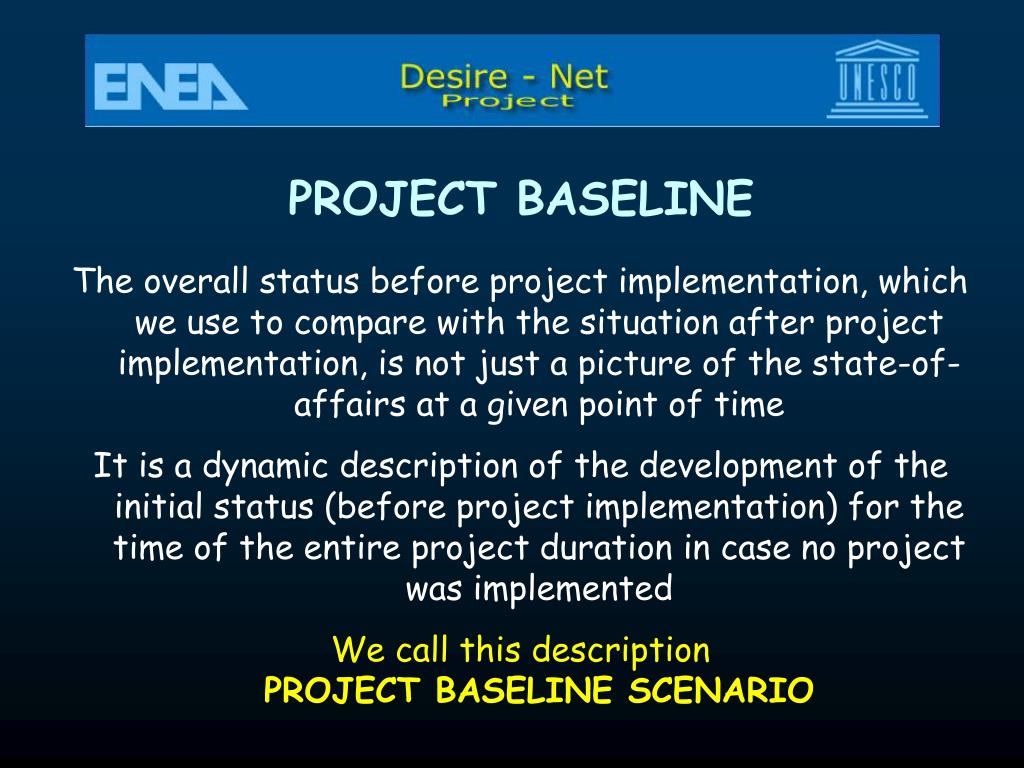 ENEA

Desire - Net
Project

UNESCO

PROJECT BASELINE

The overall status before project implementation, which we use to compare with the situation after project implementation, is not just a picture of the state-of-affairs at a given point of time

It is a dynamic description of the development of the initial status (before project implementation) for the time of the entire project duration in case no project was implemented

We call this description
PROJECT BASELINE SCENARIO